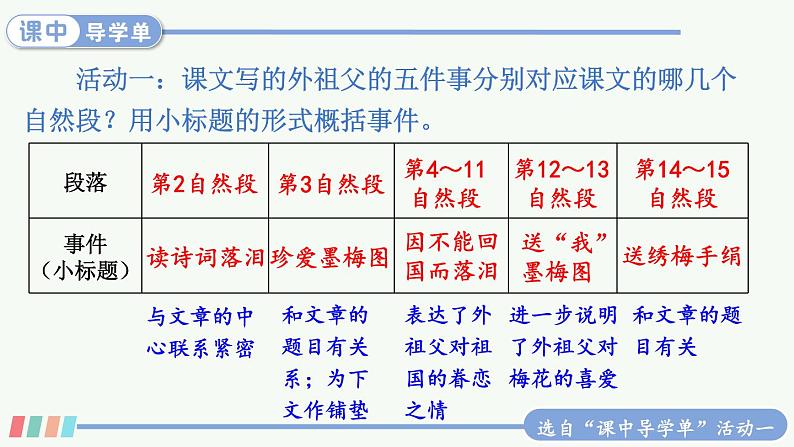 课中 导学单

活动一：课文写的外祖父的五件事分别对应课文的哪几个自然段？用小标题的形式概括事件。

| 段落 | 第2自然段 | 第3自然段 | 第4～11自然段 | 第12～13自然段 | 第14～15自然段 |
|---|---|---|---|---|---|
| 事件（小标题） | 读诗词落泪 | 珍爱墨梅图 | 因不能回国而落泪 | 送“我”墨梅图 | 送绣梅手绢 |

与文章的中心联系紧密

和文章的题目有关系；为下文作铺垫

表达了外祖父对祖国的眷恋之情

进一步说明了外祖父对梅花的喜爱

和文章的题目有关

选自“课中导学单”活动一